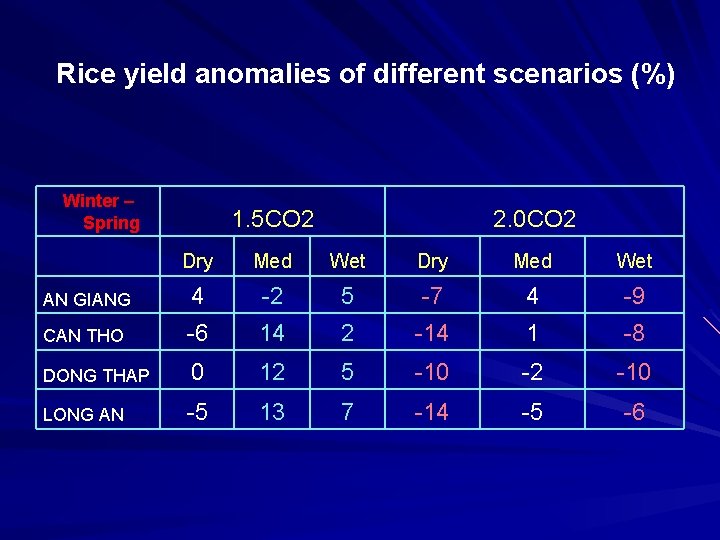 Rice yield anomalies of different scenarios (%)

| Winter – Spring | 1.5CO2 | | | 2.0CO2 | | |
|---|---|---|---|---|---|---|
| | Dry | Med | Wet | Dry | Med | Wet |
| AN GIANG | 4 | -2 | 5 | -7 | 4 | -9 |
| CAN THO | -6 | 14 | 2 | -14 | 1 | -8 |
| DONG THAP | 0 | 12 | 5 | -10 | -2 | -10 |
| LONG AN | -5 | 13 | 7 | -14 | -5 | -6 |